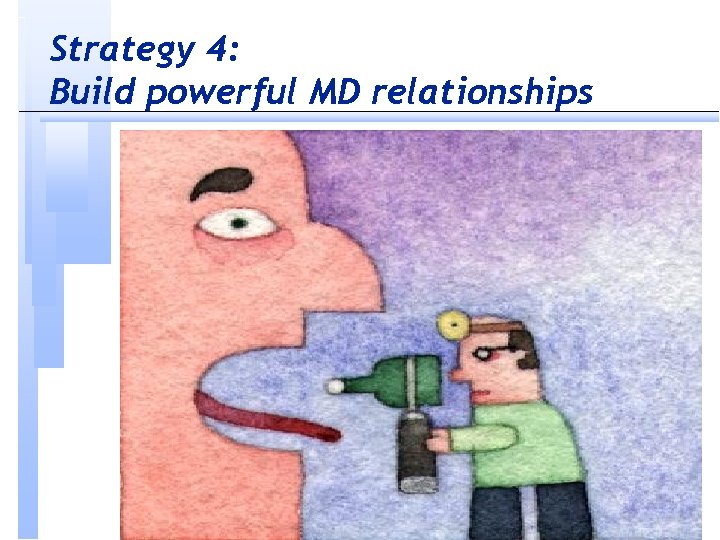 Strategy 4:
Build powerful MD relationships